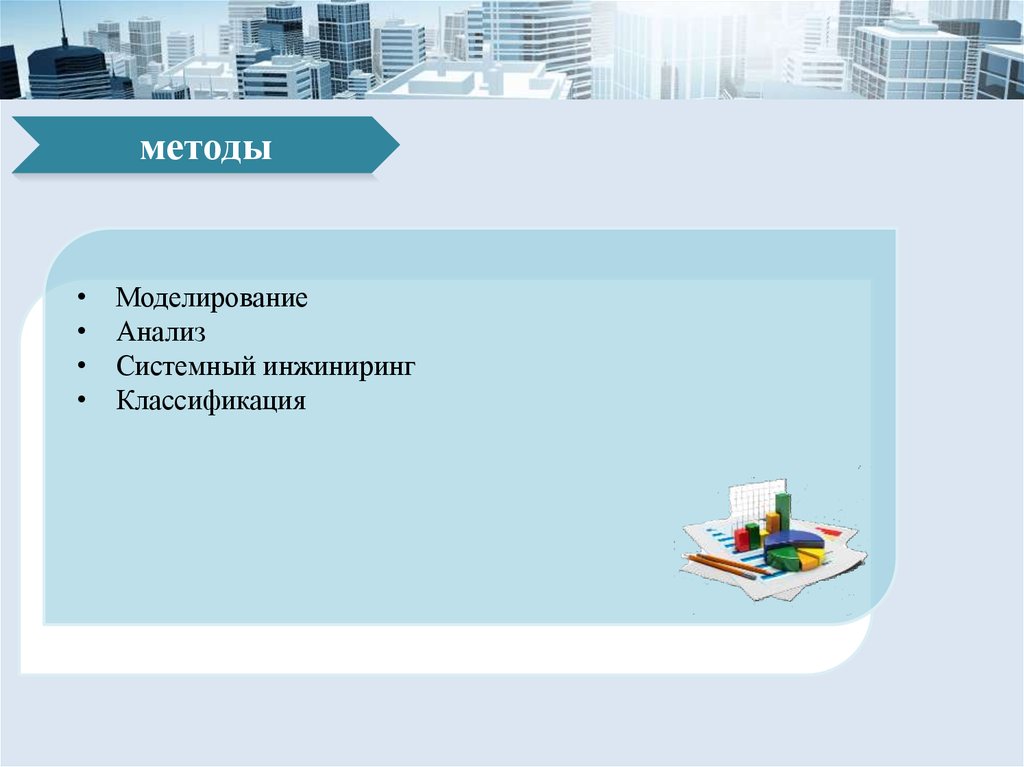 методы

• Моделирование
• Анализ
• Системный инжиниринг
• Классификация